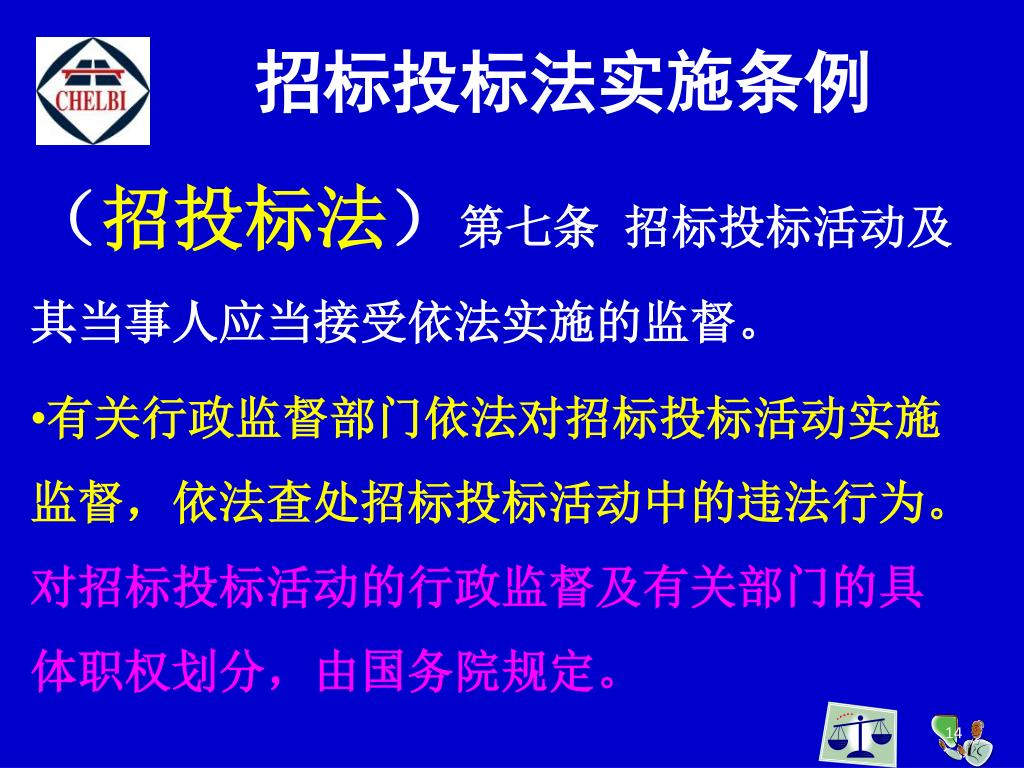 CHELBI

招标投标法实施条例

（招投标法）第七条 招标投标活动及其当事人应当接受依法实施的监督。

•有关行政监督部门依法对招标投标活动实施监督，依法查处招标投标活动中的违法行为。对招标投标活动的行政监督及有关部门的具体职权划分，由国务院规定。

14